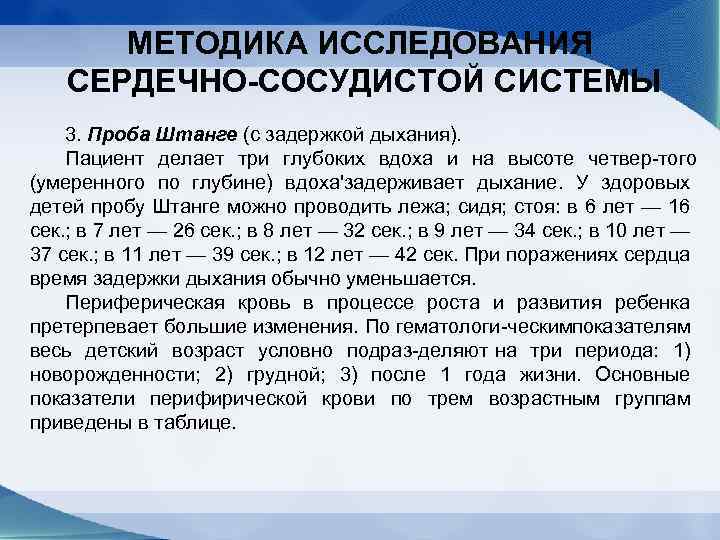 МЕТОДИКА ИССЛЕДОВАНИЯ СЕРДЕЧНО-СОСУДИСТОЙ СИСТЕМЫ

3. Проба Штанге (с задержкой дыхания).

Пациент делает три глубоких вдоха и на высоте четвер-того (умеренного по глубине) вдоха'задерживает дыхание. У здоровых детей пробу Штанге можно проводить лежа; сидя; стоя: в 6 лет — 16 сек.; в 7 лет — 26 сек.; в 8 лет — 32 сек.; в 9 лет — 34 сек.; в 10 лет — 37 сек.; в 11 лет — 39 сек.; в 12 лет — 42 сек. При поражениях сердца время задержки дыхания обычно уменьшается.

Периферическая кровь в процессе роста и развития ребенка претерпевает большие изменения. По гематологи-ческимпоказателям весь детский возраст условно подраз-деляют на три периода: 1) новорожденности; 2) грудной; 3) после 1 года жизни. Основные показатели перифирической крови по трем возрастным группам приведены в таблице.